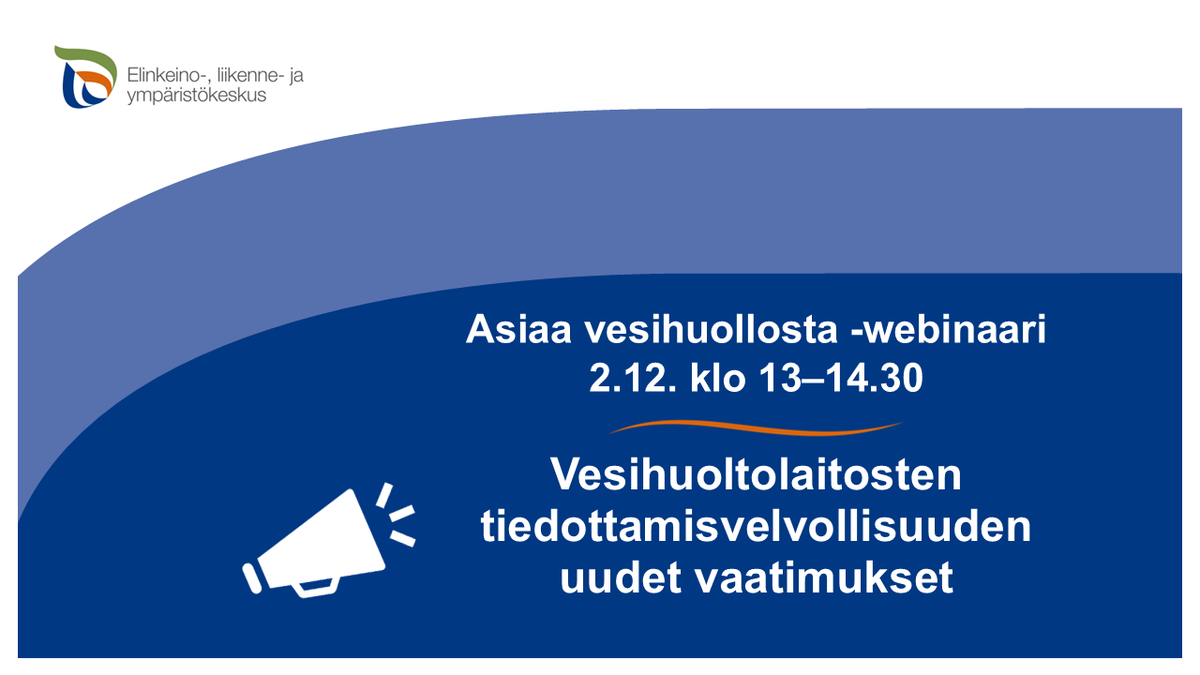 Elinkeino-, liikenne- ja ympäristökeskus

Asiaa vesihuollosta -webinaari
2.12. klo 13–14.30

Vesihuoltolaitosten tiedottamisvelvollisuuden uudet vaatimukset